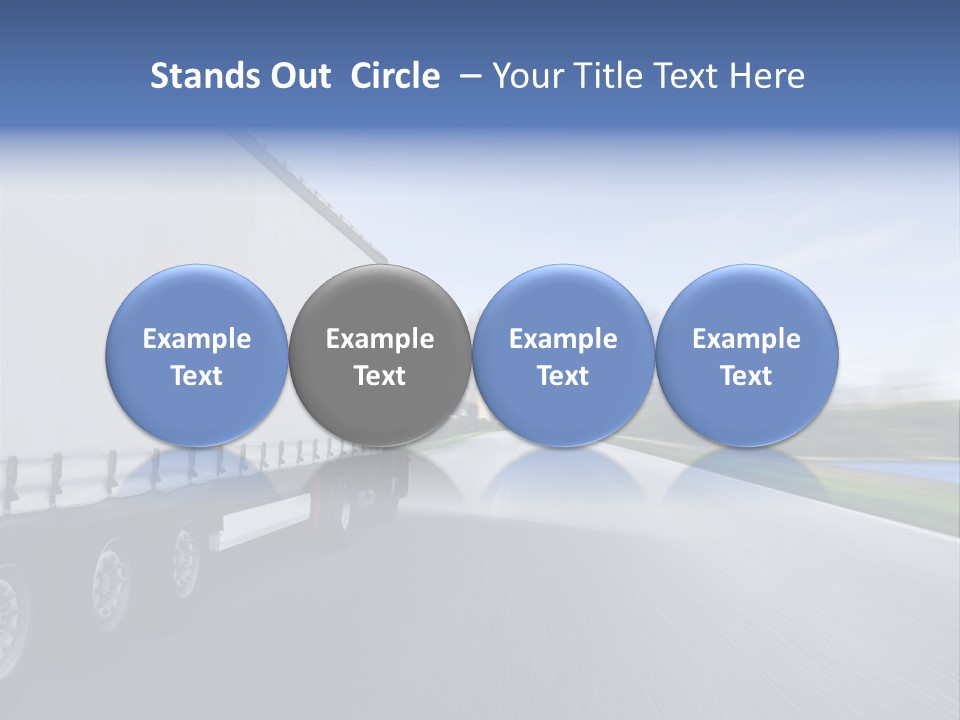 Stands Out Circle – Your Title Text Here

Example Text

Example Text

Example Text

Example Text